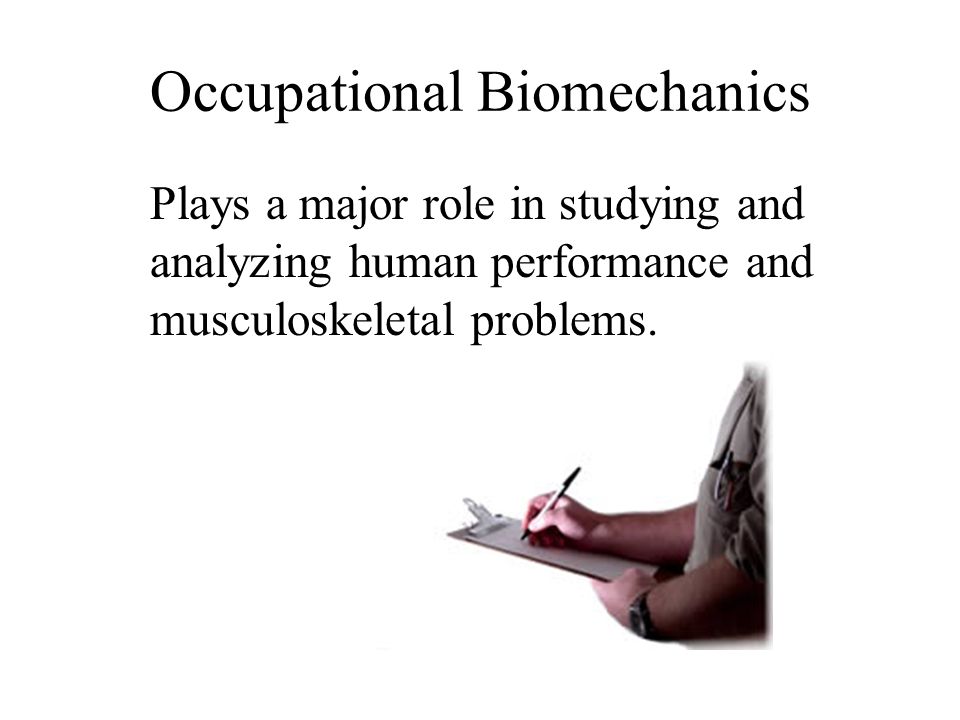 Occupational Biomechanics

Plays a major role in studying and analyzing human performance and musculoskeletal problems.